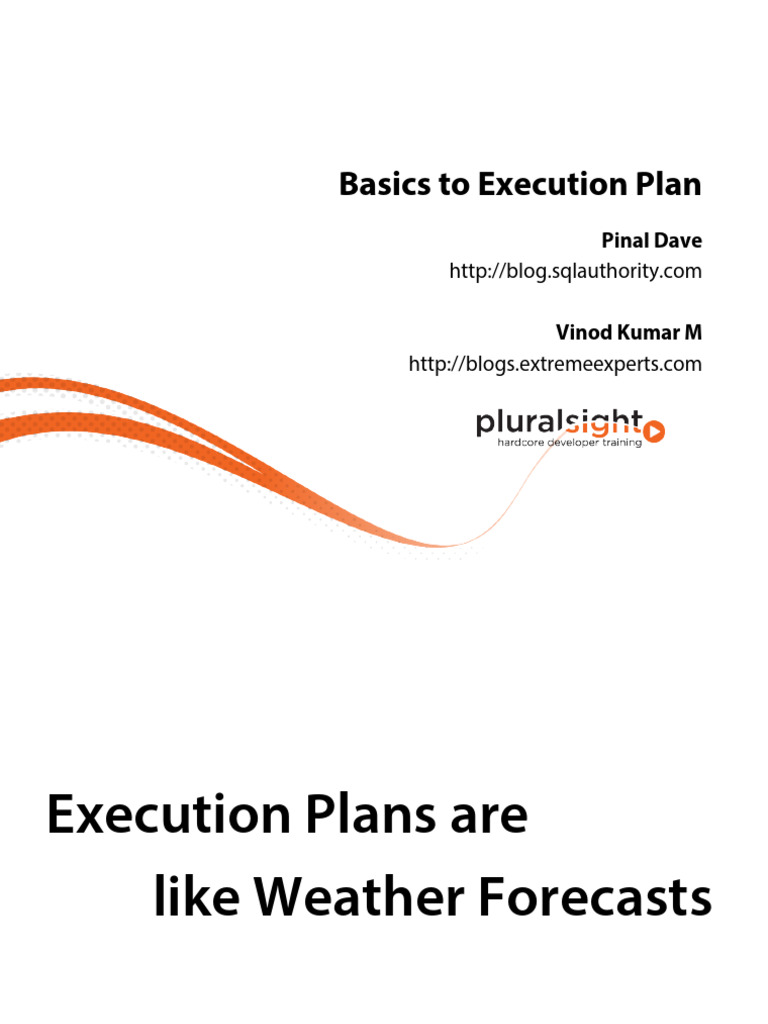 Basics to Execution Plan

Pinal Dave
http://blog.sqlauthority.com

Vinod Kumar M
http://blogs.extremeexperts.com

pluralsight
hardcore developer training

Execution Plans are
like Weather Forecasts